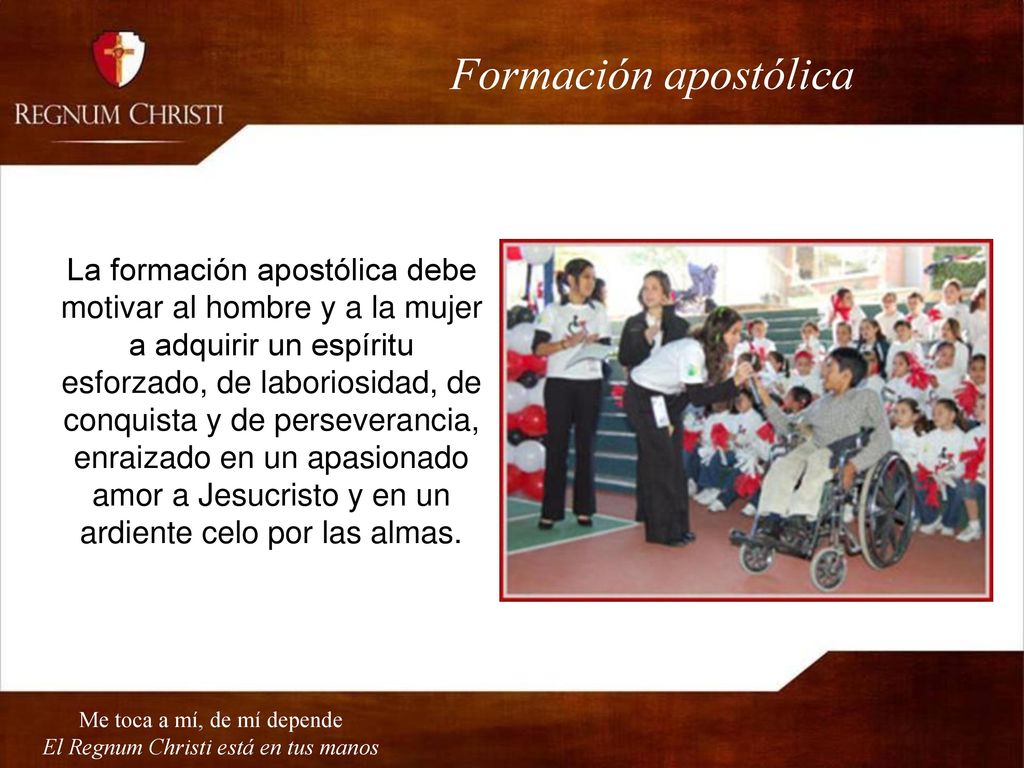 REGNUM CHRISTI

Formación apostólica

La formación apostólica debe motivar al hombre y a la mujer a adquirir un espíritu esforzado, de laboriosidad, de conquista y de perseverancia, enraizado en un apasionado amor a Jesucristo y en un ardiente celo por las almas.

Me toca a mí, de mí depende
El Regnum Christi está en tus manos